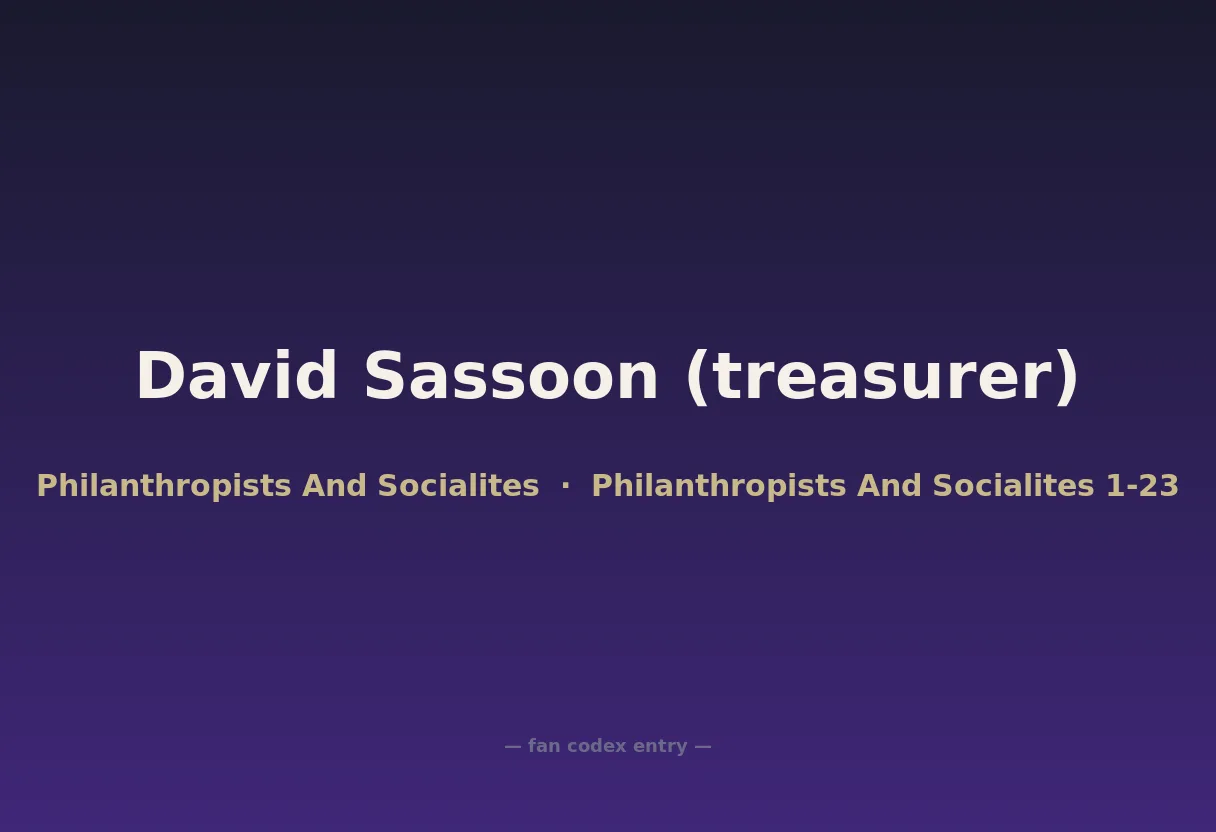 David Sassoon (treasurer)

Philanthropists And Socialites · Philanthropists And Socialites 1-23

— fan codex entry —